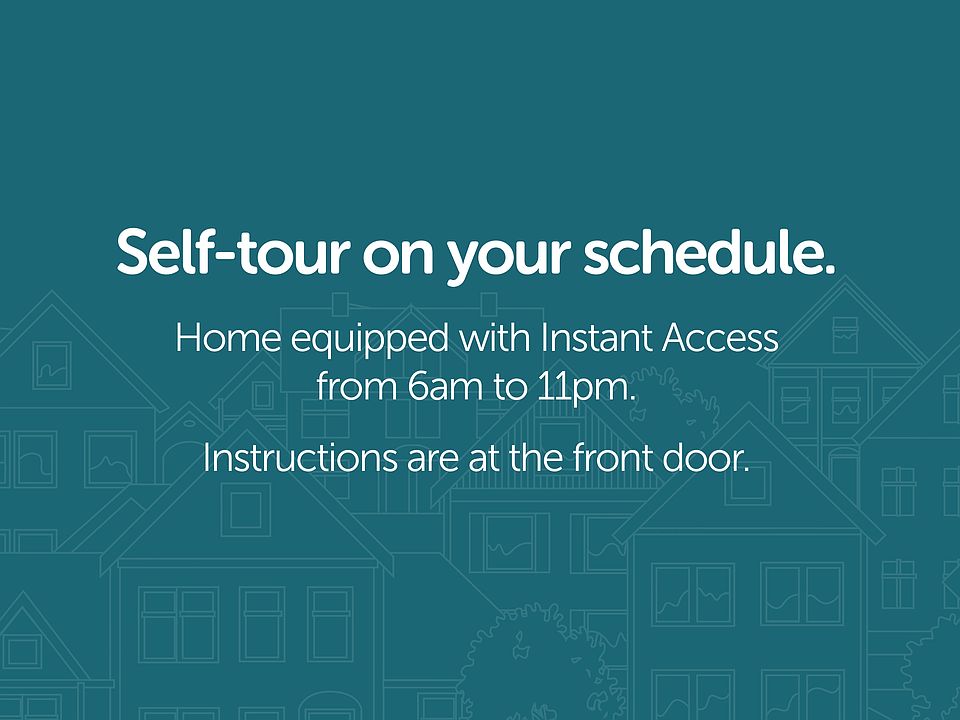 Self-tour on your schedule.

Home equipped with Instant Access from 6am to 11pm.

Instructions are at the front door.